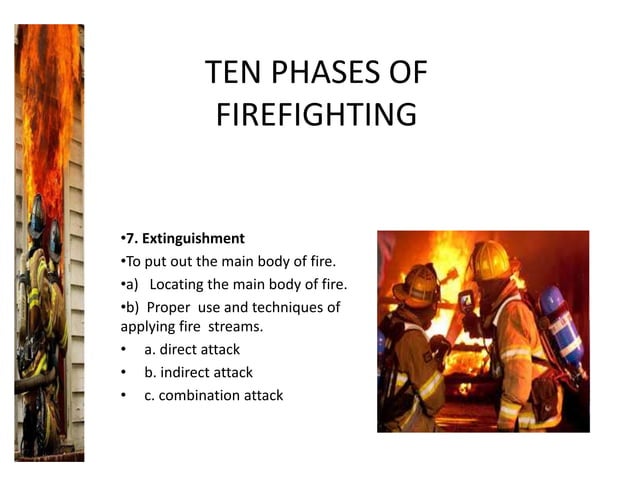 TEN PHASES OF FIREFIGHTING

•7. Extinguishment
•To put out the main body of fire.
•a) Locating the main body of fire.
•b) Proper use and techniques of applying fire streams.
• a. direct attack
• b. indirect attack
• c. combination attack